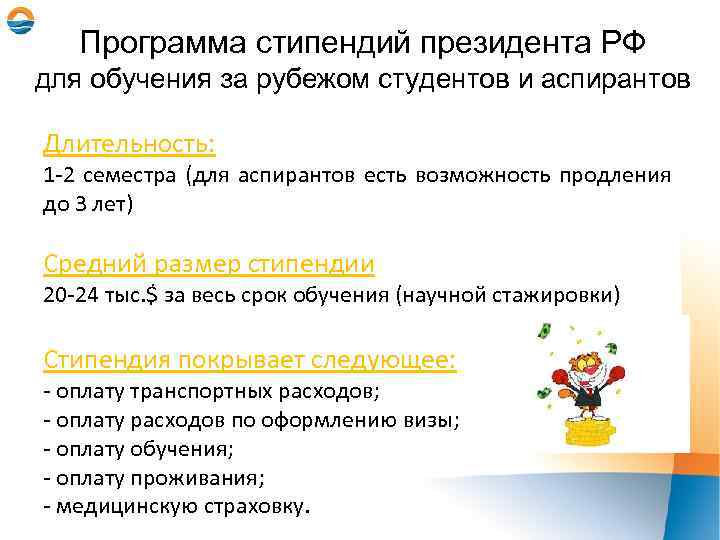 Программа стипендий президента РФ
для обучения за рубежом студентов и аспирантов

Длительность:
1-2 семестра (для аспирантов есть возможность продления до 3 лет)

Средний размер стипендии
20-24 тыс.$ за весь срок обучения (научной стажировки)

Стипендия покрывает следующее:
- оплату транспортных расходов;
- оплату расходов по оформлению визы;
- оплату обучения;
- оплату проживания;
- медицинскую страховку.